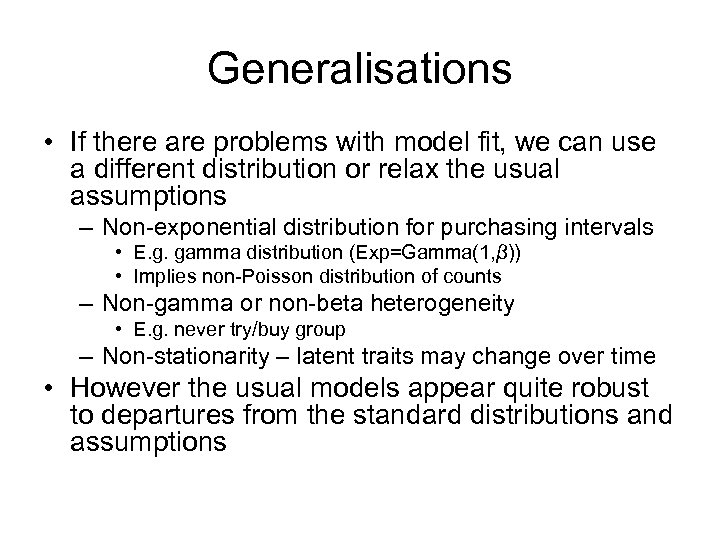 Generalisations

• If there are problems with model fit, we can use a different distribution or relax the usual assumptions
– Non-exponential distribution for purchasing intervals
• E.g. gamma distribution (Exp=Gamma(1,$\beta$))
• Implies non-Poisson distribution of counts
– Non-gamma or non-beta heterogeneity
• E.g. never try/buy group
– Non-stationarity – latent traits may change over time
• However the usual models appear quite robust to departures from the standard distributions and assumptions